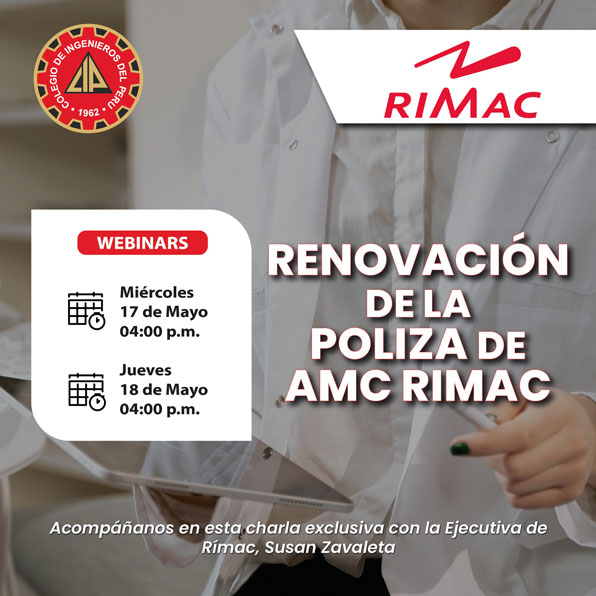 COLEGIO DE INGENIEROS DEL PERU
CIP
1962

RIMAC

WEBINARS

Miércoles
17 de Mayo
04:00 p.m.

Jueves
18 de Mayo
04:00 p.m.

RENOVACIÓN DE LA POLIZA DE AMC RIMAC

Acompáñanos en esta charla exclusiva con la Ejecutiva de Rímac, Susan Zavaleta